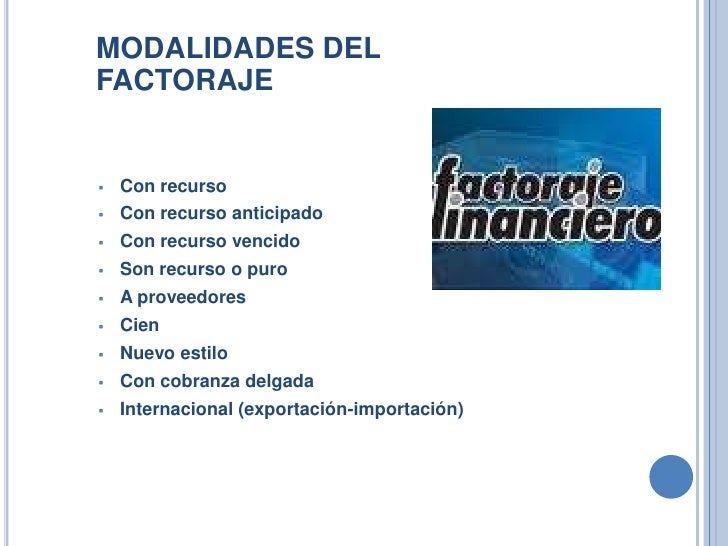 MODALIDADES DEL FACTORAJE

factoraje
financiero

- Con recurso
- Con recurso anticipado
- Con recurso vencido
- Son recurso o puro
- A proveedores
- Cien
- Nuevo estilo
- Con cobranza delgada
- Internacional (exportación-importación)